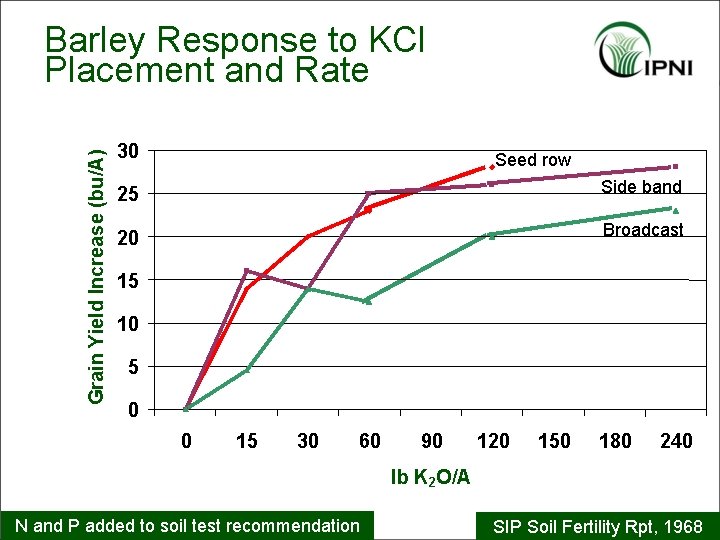 Barley Response to KCl Placement and Rate

IPNI

Grain Yield Increase (bu/A)

30
25
20
15
10
5
0

Seed row
Side band
Broadcast

0 15 30 60 90 120 150 180 240

lb $K_2O$/A

N and P added to soil test recommendation

SIP Soil Fertility Rpt, 1968